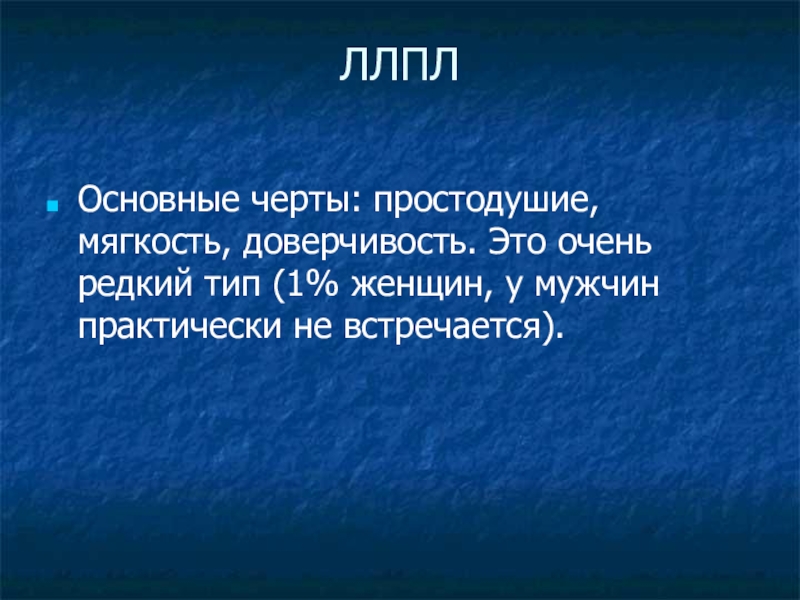 ЛЛПЛ

Основные черты: простодушие, мягкость, доверчивость. Это очень редкий тип (1% женщин, у мужчин практически не встречается).